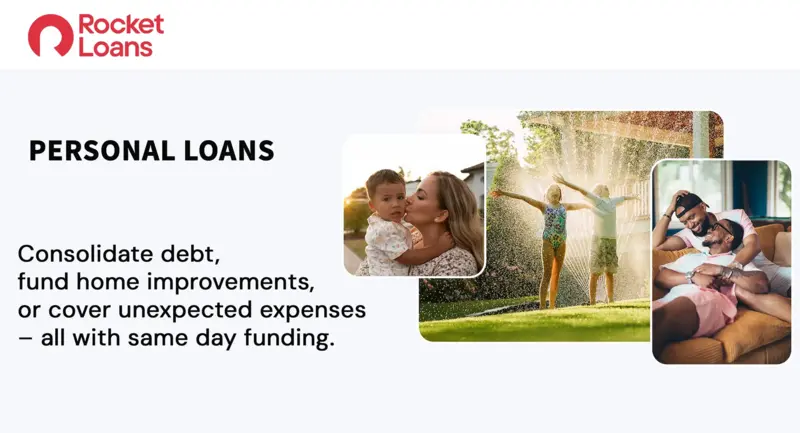 Rocket Loans

PERSONAL LOANS

Consolidate debt, fund home improvements, or cover unexpected expenses – all with same day funding.